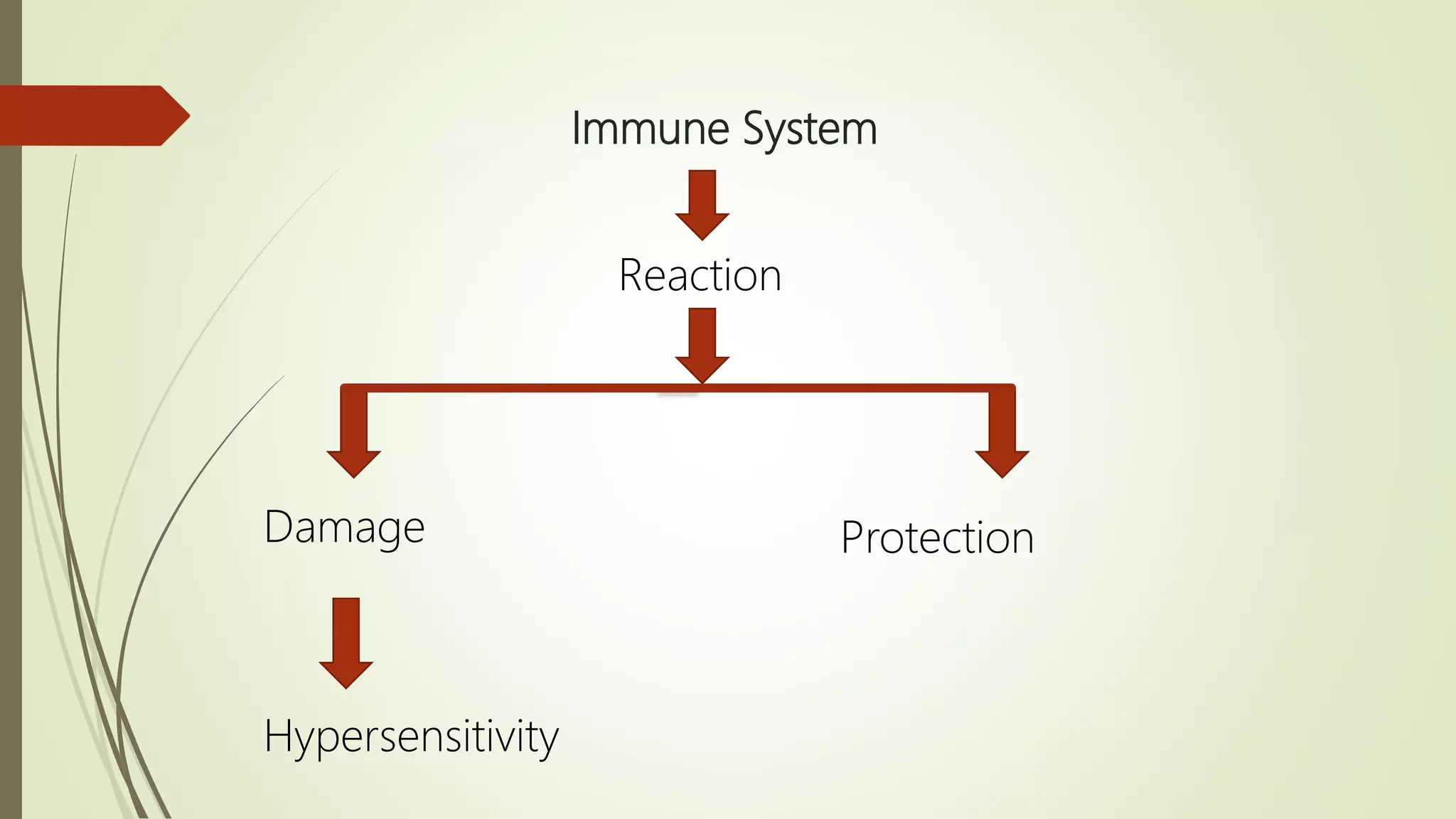 Immune System

Reaction

Damage

Protection

Hypersensitivity